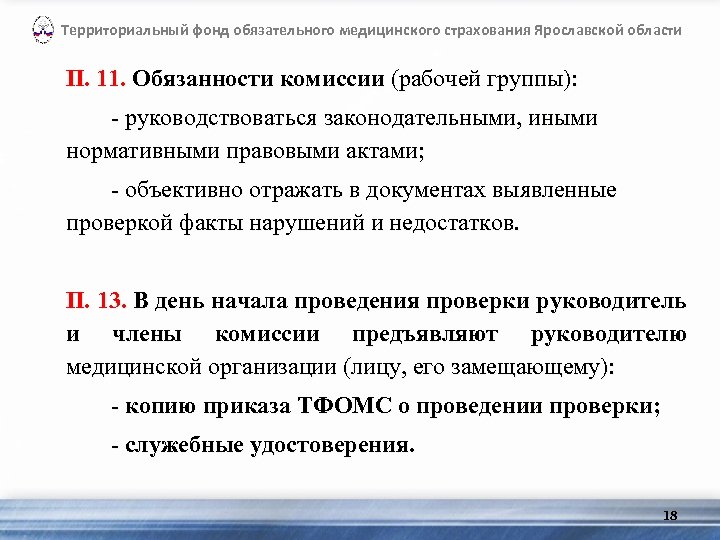 Территориальный фонд обязательного медицинского страхования Ярославской области

П. 11. Обязанности комиссии (рабочей группы):

- руководствоваться законодательными, иными нормативными правовыми актами;

- объективно отражать в документах выявленные проверкой факты нарушений и недостатков.

П. 13. В день начала проведения проверки руководитель и члены комиссии предъявляют руководителю медицинской организации (лицу, его замещающему):

- копию приказа ТФОМС о проведении проверки;

- служебные удостоверения.

18